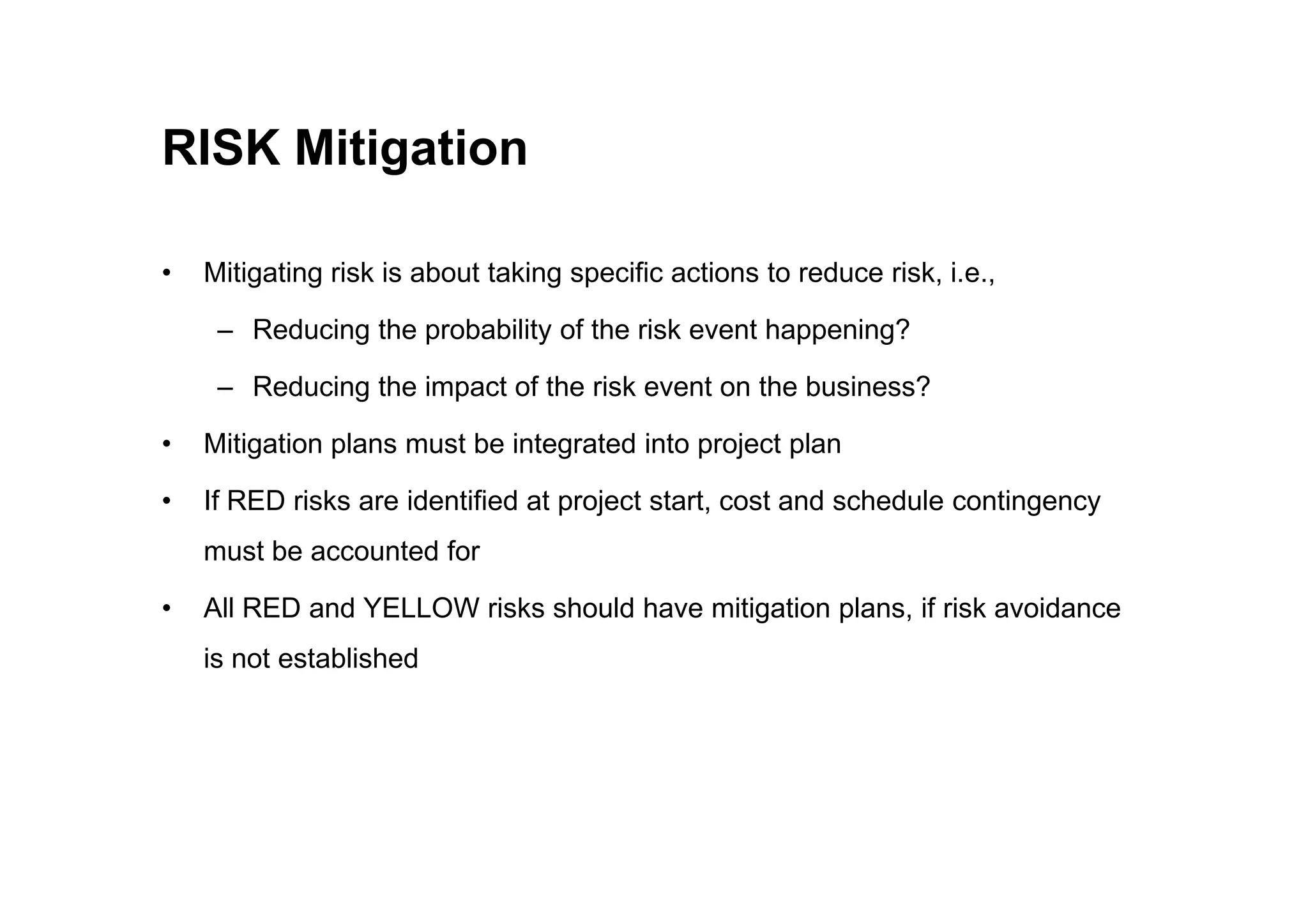 RISK Mitigation

• Mitigating risk is about taking specific actions to reduce risk, i.e.,

– Reducing the probability of the risk event happening?

– Reducing the impact of the risk event on the business?

• Mitigation plans must be integrated into project plan

• If RED risks are identified at project start, cost and schedule contingency must be accounted for

• All RED and YELLOW risks should have mitigation plans, if risk avoidance is not established